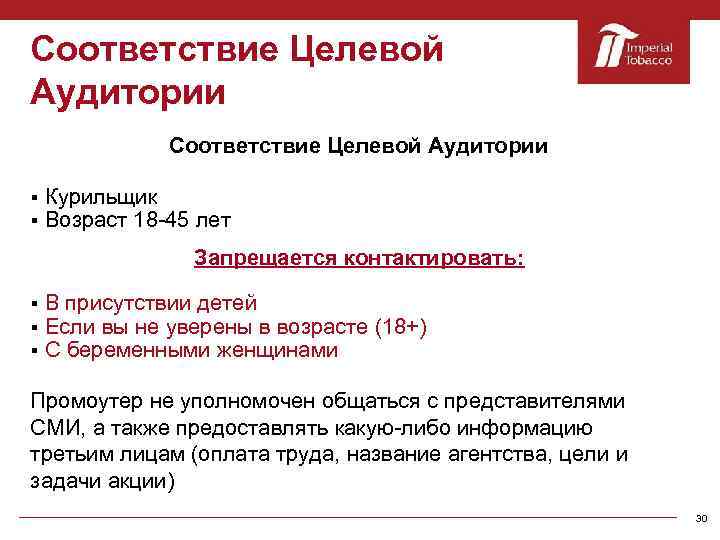 Соответствие Целевой Аудитории

Imperial Tobacco

Соответствие Целевой Аудитории

▪ Курильщик
▪ Возраст 18-45 лет

Запрещается контактировать:

▪ В присутствии детей
▪ Если вы не уверены в возрасте (18+)
▪ С беременными женщинами

Промоутер не уполномочен общаться с представителями СМИ, а также предоставлять какую-либо информацию третьим лицам (оплата труда, название агентства, цели и задачи акции)

30